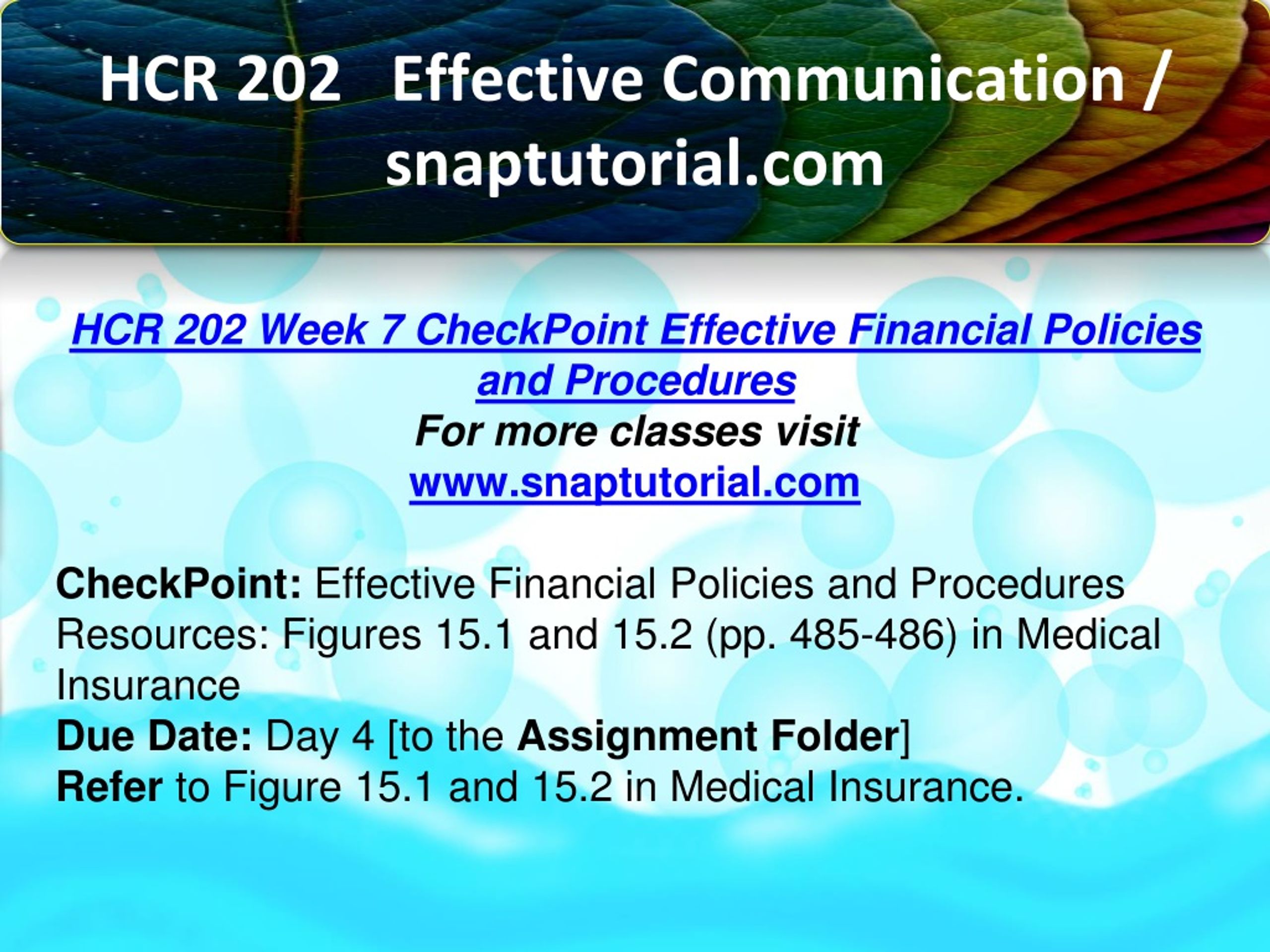 HCR 202 Effective Communication / snaptutorial.com

HCR 202 Week 7 CheckPoint Effective Financial Policies and Procedures
For more classes visit
www.snaptutorial.com

CheckPoint: Effective Financial Policies and Procedures
Resources: Figures 15.1 and 15.2 (pp. 485-486) in Medical Insurance
Due Date: Day 4 [to the Assignment Folder]
Refer to Figure 15.1 and 15.2 in Medical Insurance.